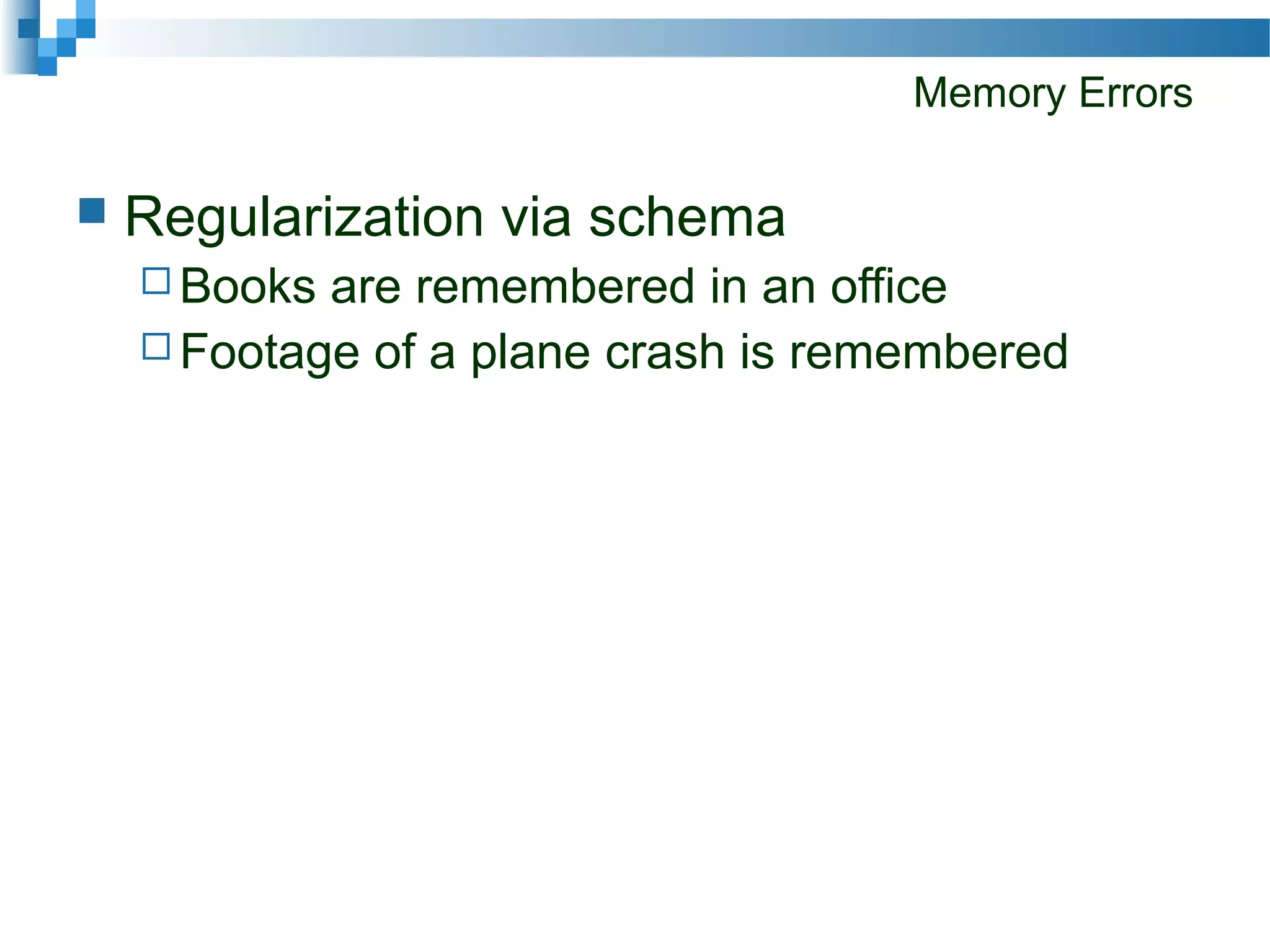 Memory Errors

Regularization via schema

Books are remembered in an office

Footage of a plane crash is remembered